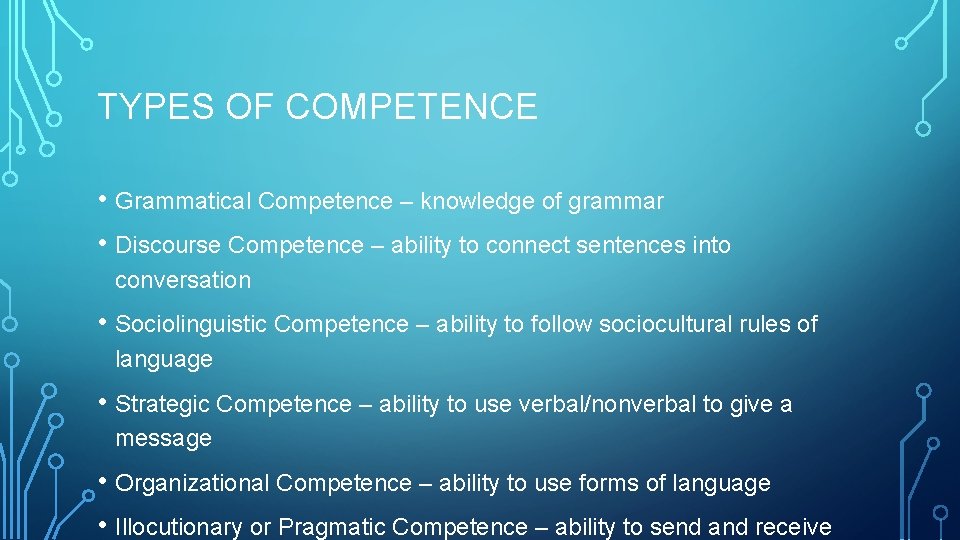 TYPES OF COMPETENCE

• Grammatical Competence – knowledge of grammar

• Discourse Competence – ability to connect sentences into conversation

• Sociolinguistic Competence – ability to follow sociocultural rules of language

• Strategic Competence – ability to use verbal/nonverbal to give a message

• Organizational Competence – ability to use forms of language

• Illocutionary or Pragmatic Competence – ability to send and receive